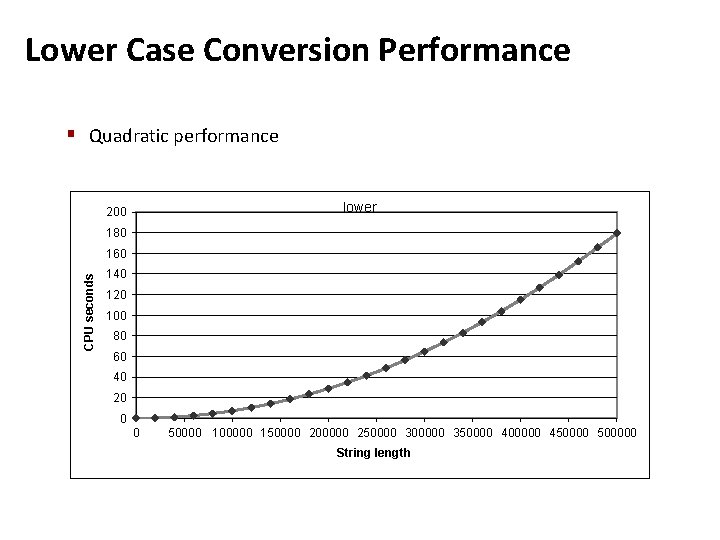 Lower Case Conversion Performance

Quadratic performance

lower

200
180
160
140
120
100
80
60
40
20
0

CPU seconds

0 50000 100000 150000 200000 250000 300000 350000 400000 450000 500000

String length